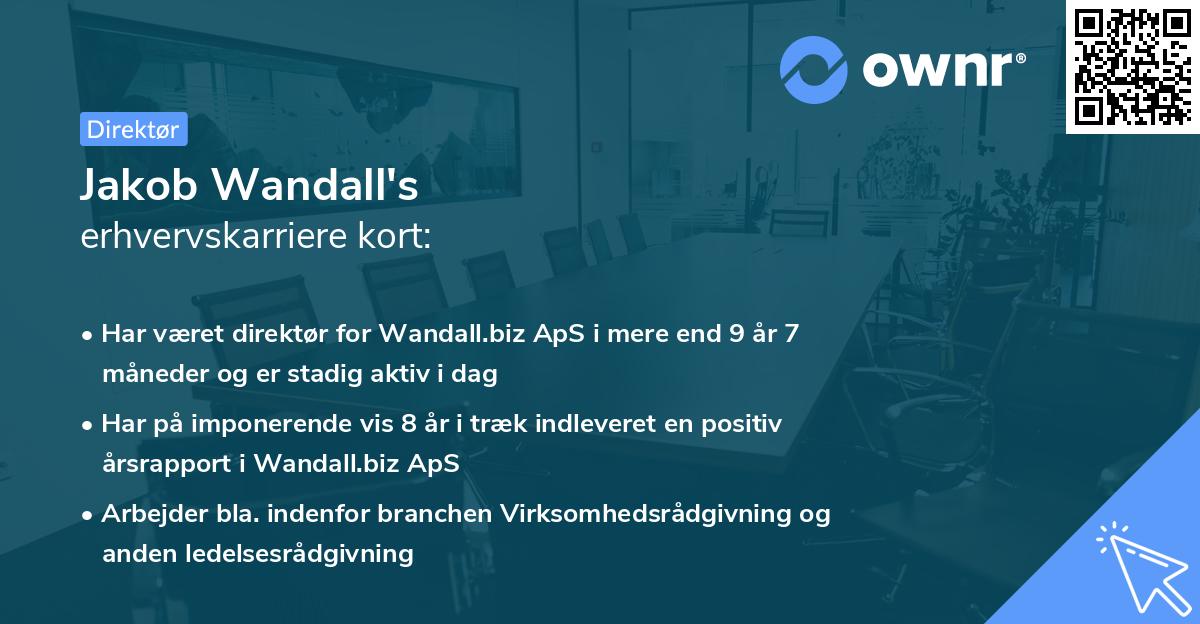 ownr®

Direktør

Jakob Wandall's
erhvervskarriere kort:

• Har været direktør for Wandall.biz ApS i mere end 9 år 7 måneder og er stadig aktiv i dag

• Har på imponerende vis 8 år i træk indleveret en positiv årsrapport i Wandall.biz ApS

• Arbejder bla. indenfor branchen Virksomhedsrådgivning og anden ledelsesrådgivning